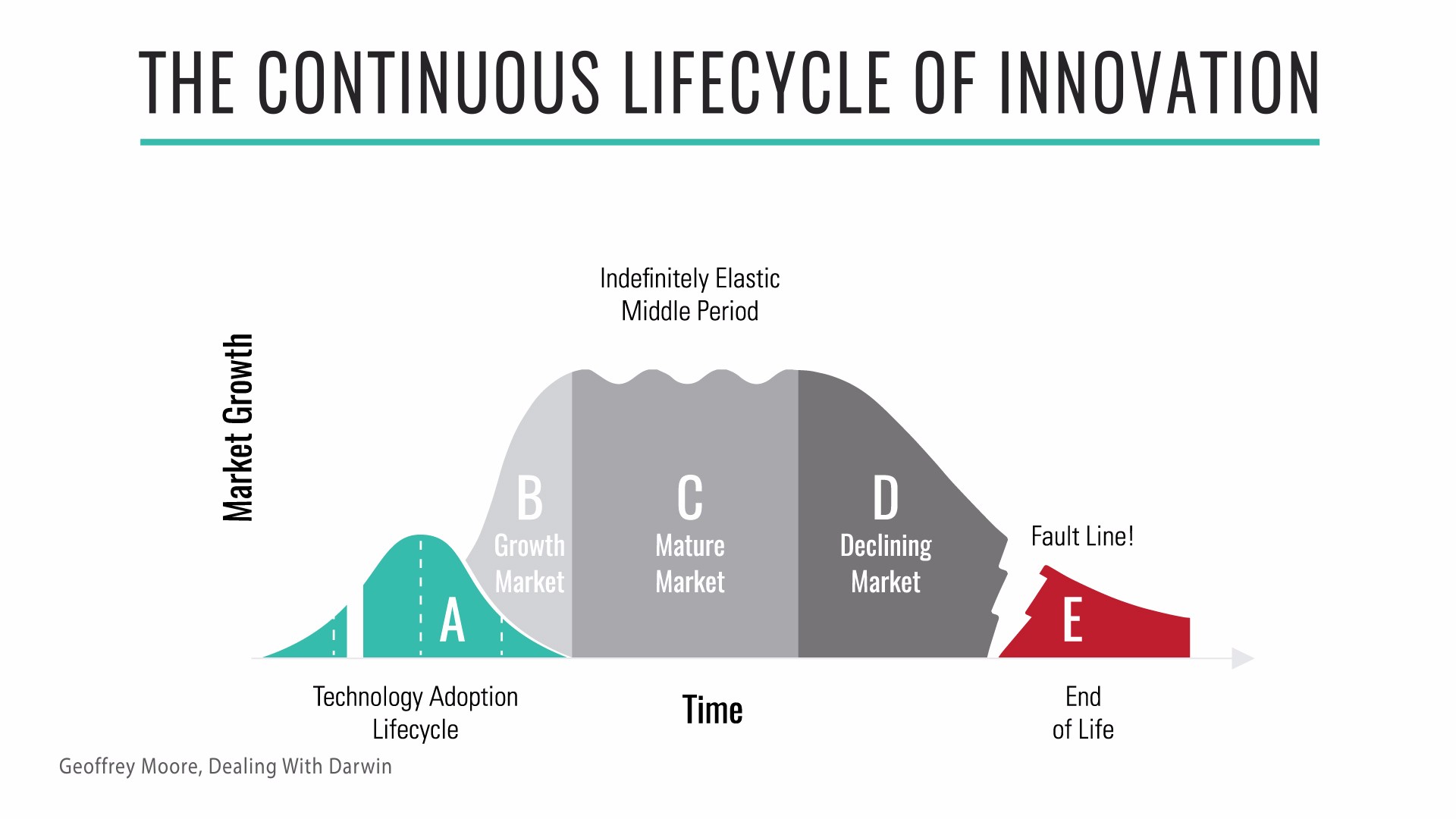 THE CONTINUOUS LIFECYCLE OF INNOVATION

Indefinitely Elastic Middle Period

Market Growth

A

B Growth Market

C Mature Market

D Declining Market

Fault Line!

E

Technology Adoption Lifecycle

Time

End of Life

Geoffrey Moore, Dealing With Darwin